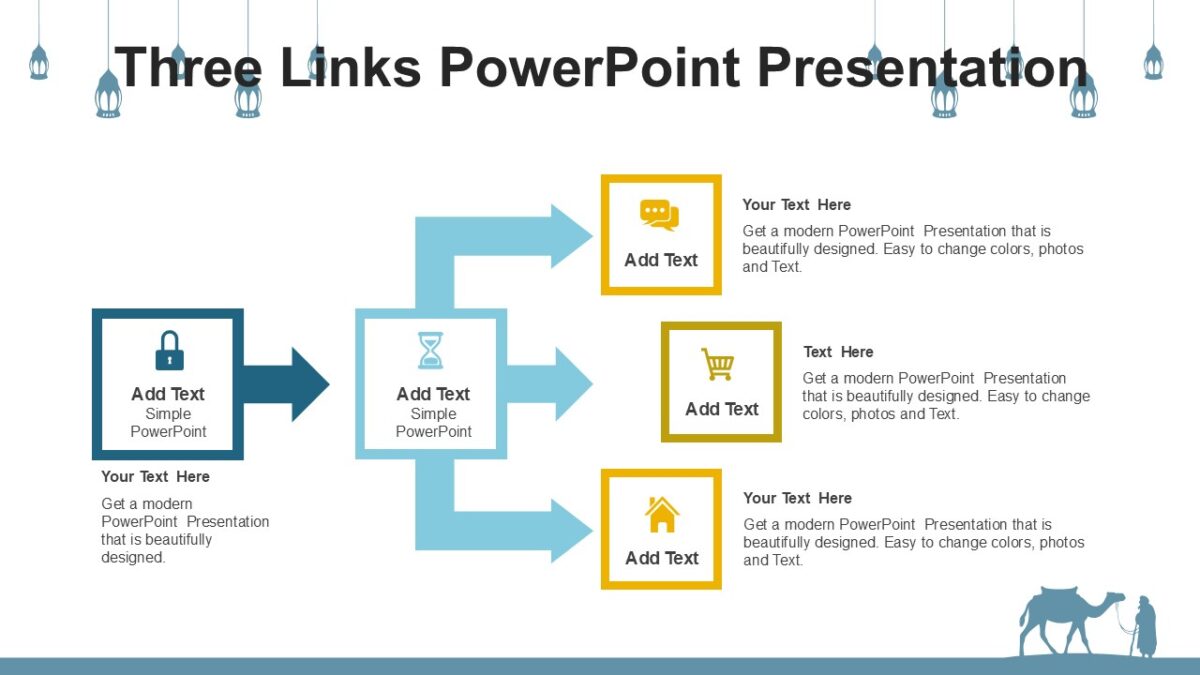 Three Links PowerPoint Presentation

Add Text
Simple
PowerPoint

Your Text Here
Get a modern PowerPoint Presentation that is beautifully designed.

Add Text
Simple
PowerPoint

Add Text

Your Text Here
Get a modern PowerPoint Presentation that is beautifully designed. Easy to change colors, photos and Text.

Add Text

Text Here
Get a modern PowerPoint Presentation that is beautifully designed. Easy to change colors, photos and Text.

Add Text

Your Text Here
Get a modern PowerPoint Presentation that is beautifully designed. Easy to change colors, photos and Text.